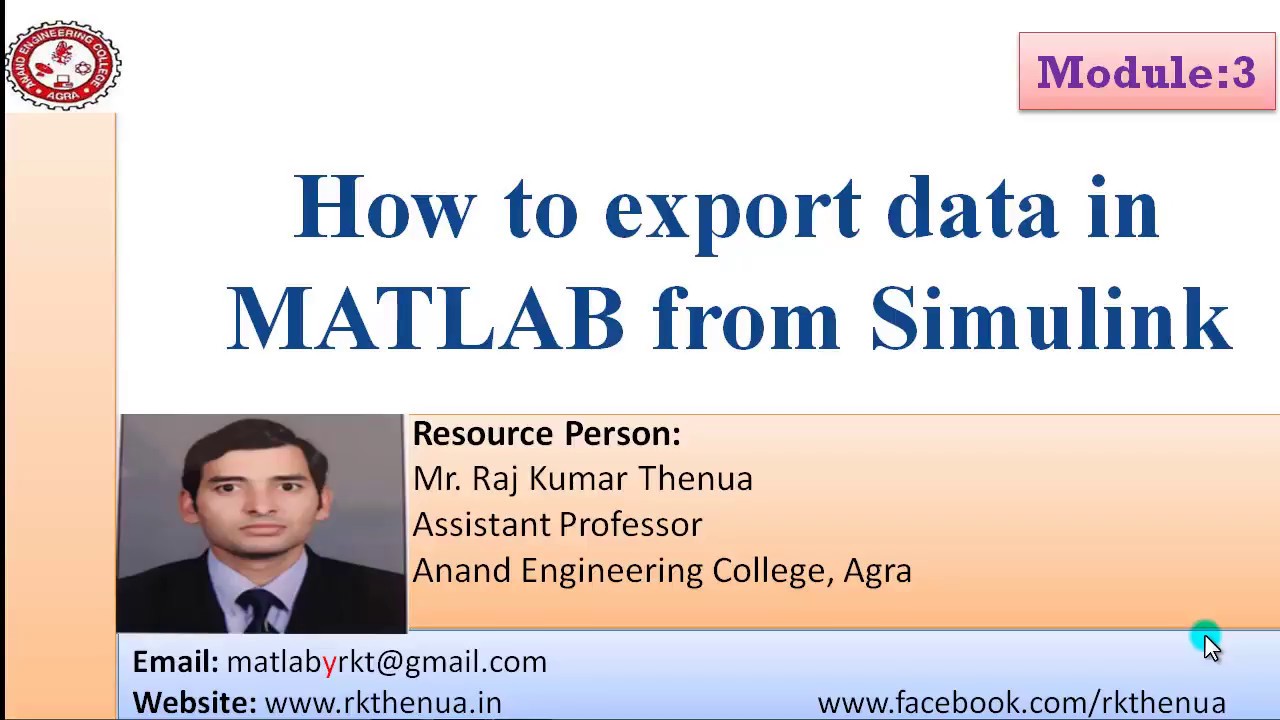 ANAND ENGINEERING COLLEGE
AGRA

Module:3

How to export data in MATLAB from Simulink

Resource Person:
Mr. Raj Kumar Thenua
Assistant Professor
Anand Engineering College, Agra

Email: matlabyrkt@gmail.com
Website: www.rkthenua.in
www.facebook.com/rkthenua